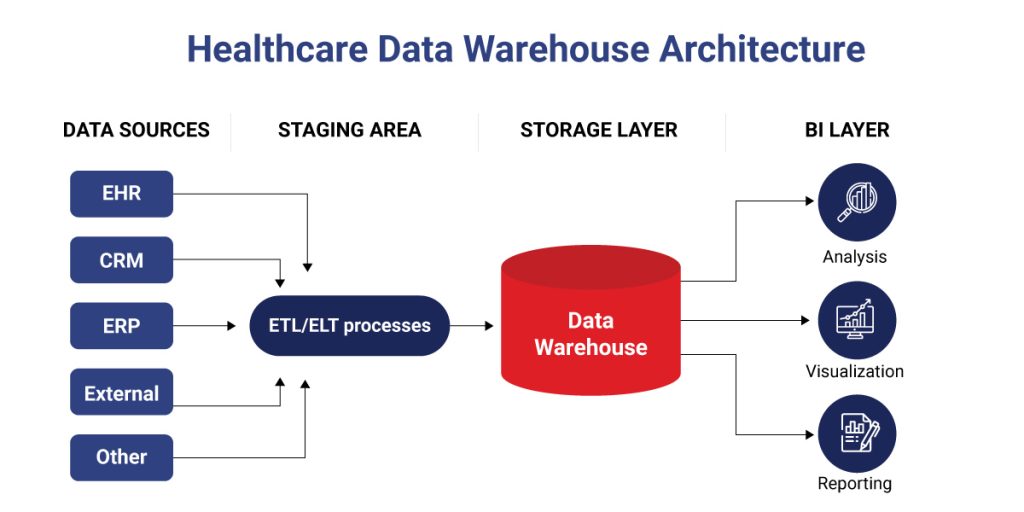 Healthcare Data Warehouse Architecture

DATA SOURCES

STAGING AREA

STORAGE LAYER

BI LAYER

EHR

CRM

ERP

External

Other

ETL/ELT processes

Data Warehouse

Analysis

Visualization

Reporting